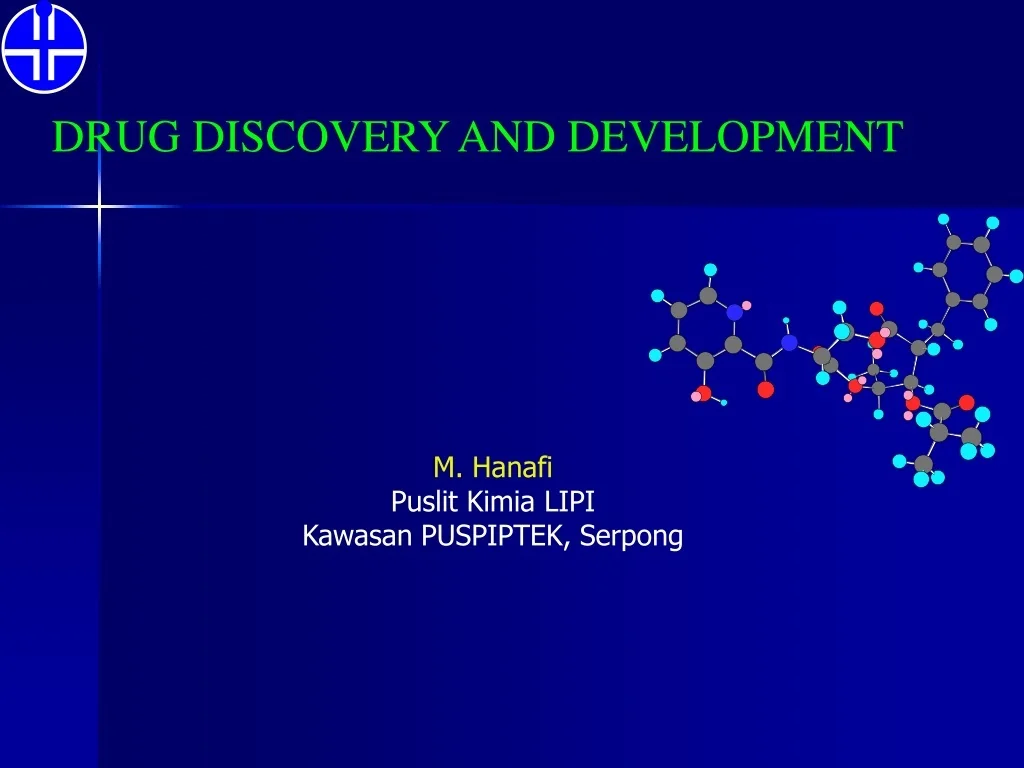 DRUG DISCOVERY AND DEVELOPMENT

M. Hanafi
Puslit Kimia LIPI
Kawasan PUSPIPTEK, Serpong